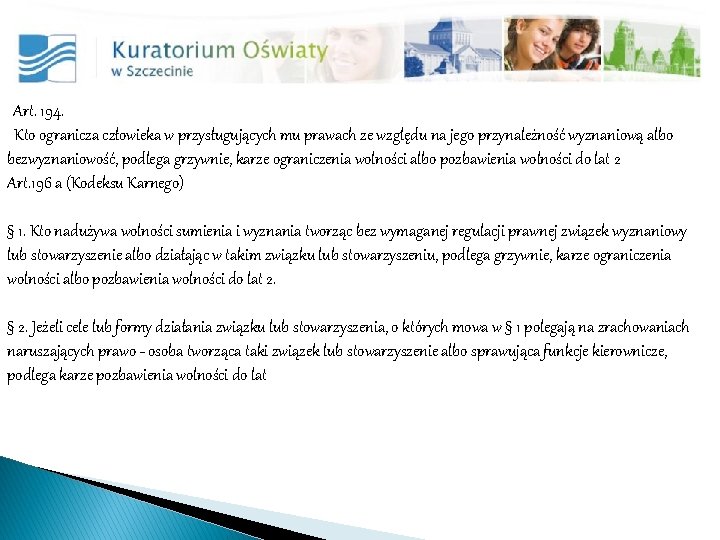 Kuratorium Oświaty
w Szczecinie

Art. 194.
Kto ogranicza człowieka w przysługujących mu prawach ze względu na jego przynależność wyznaniową albo bezwyznaniowość, podlega grzywnie, karze ograniczenia wolności albo pozbawienia wolności do lat 2
Art.196 a (Kodeksu Karnego)

§ 1. Kto nadużywa wolności sumienia i wyznania tworząc bez wymaganej regulacji prawnej związek wyznaniowy lub stowarzyszenie albo działając w takim związku lub stowarzyszeniu, podlega grzywnie, karze ograniczenia wolności albo pozbawienia wolności do lat 2.

§ 2. Jeżeli cele lub formy działania związku lub stowarzyszenia, o których mowa w § 1 polegają na zrachowaniach naruszających prawo - osoba tworząca taki związek lub stowarzyszenie albo sprawująca funkcje kierownicze, podlega karze pozbawienia wolności do lat